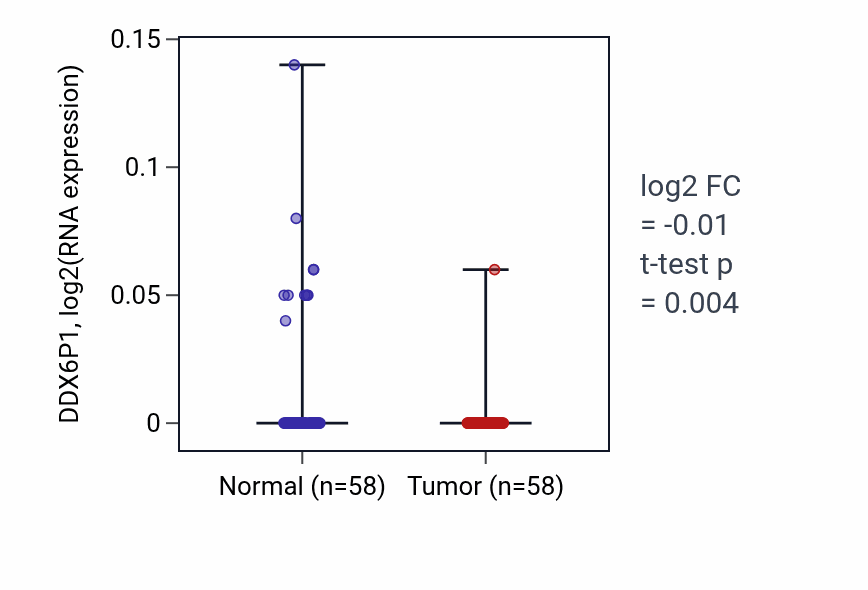 DDX6P1, log2(RNA expression)

0.15
0.1
0.05
0

Normal (n=58)
Tumor (n=58)

log2 FC
= -0.01
t-test p
= 0.004